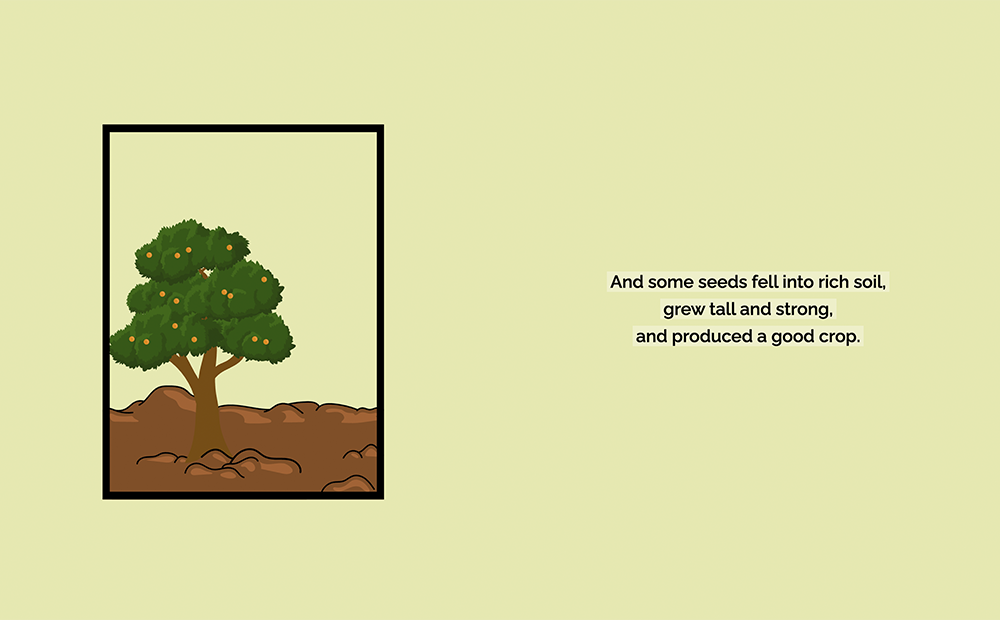 And some seeds fell into rich soil,
grew tall and strong,
and produced a good crop.